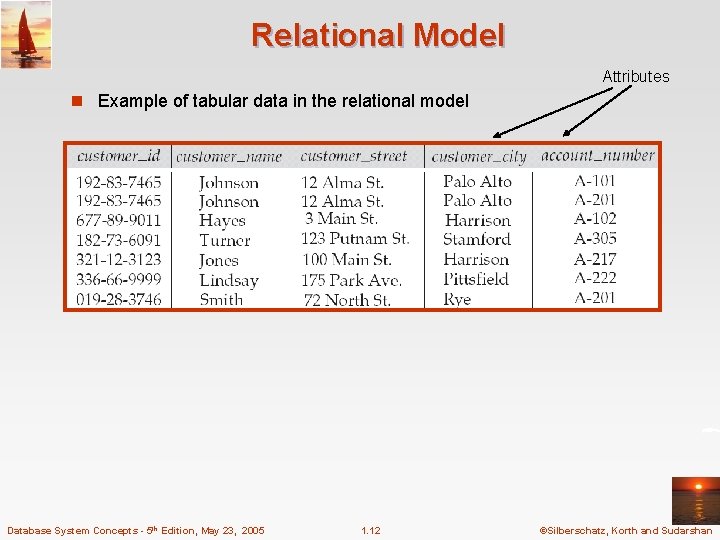 Relational Model

Attributes

Example of tabular data in the relational model

| customer_id | customer_name | customer_street | customer_city | account_number |
|---|---|---|---|---|
| 192-83-7465 | Johnson | 12 Alma St. | Palo Alto | A-101 |
| 192-83-7465 | Johnson | 12 Alma St. | Palo Alto | A-201 |
| 677-89-9011 | Hayes | 3 Main St. | Harrison | A-102 |
| 182-73-6091 | Turner | 123 Putnam St. | Stamford | A-305 |
| 321-12-3123 | Jones | 100 Main St. | Harrison | A-217 |
| 336-66-9999 | Lindsay | 175 Park Ave. | Pittsfield | A-222 |
| 019-28-3746 | Smith | 72 North St. | Rye | A-201 |

Database System Concepts - 5$^{th}$ Edition, May 23, 2005

1.12

©Silberschatz, Korth and Sudarshan